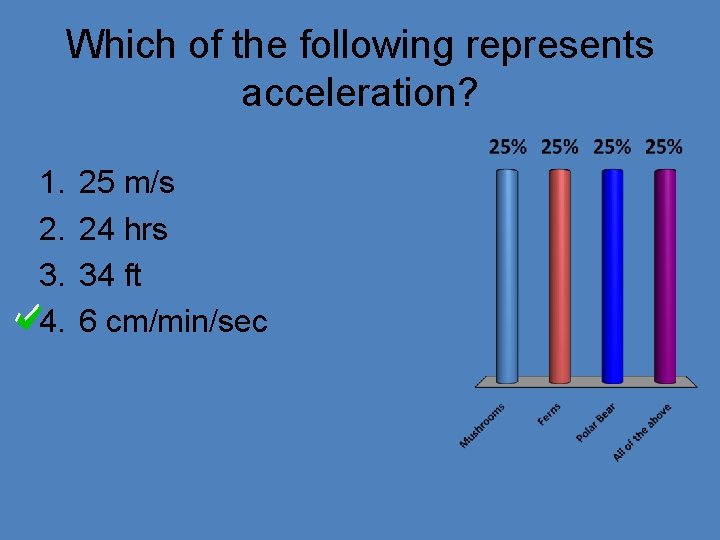 Which of the following represents acceleration?

1. 25 m/s
2. 24 hrs
3. 34 ft
4. 6 cm/min/sec

25% 25% 25% 25%

Mushrooms
Ferns
Polar Bear
All of the above